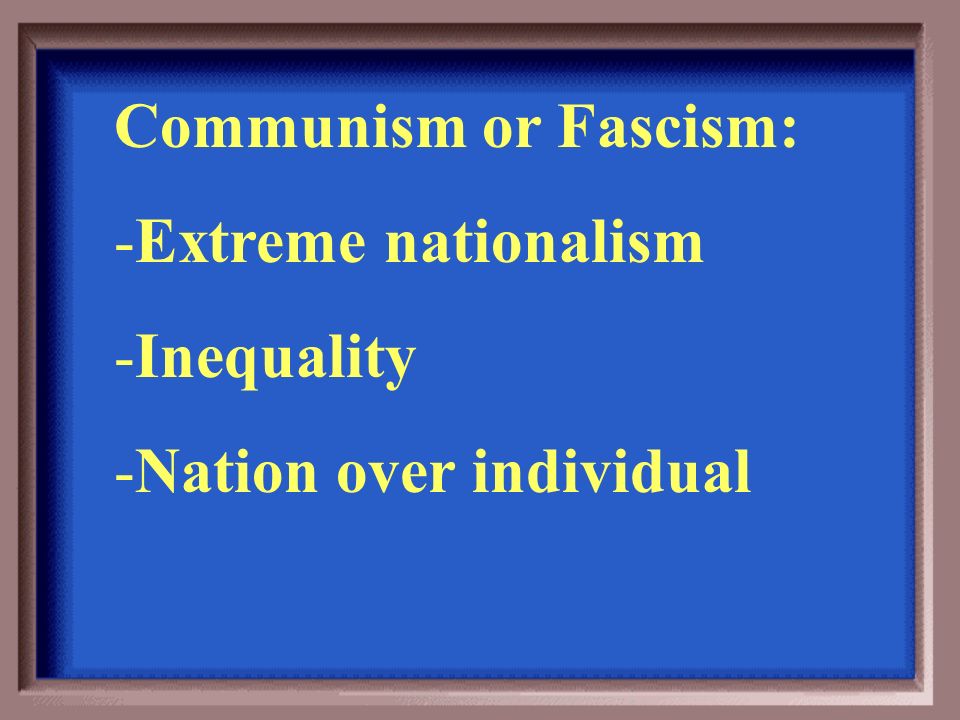 Communism or Fascism:

-Extreme nationalism

-Inequality

-Nation over individual